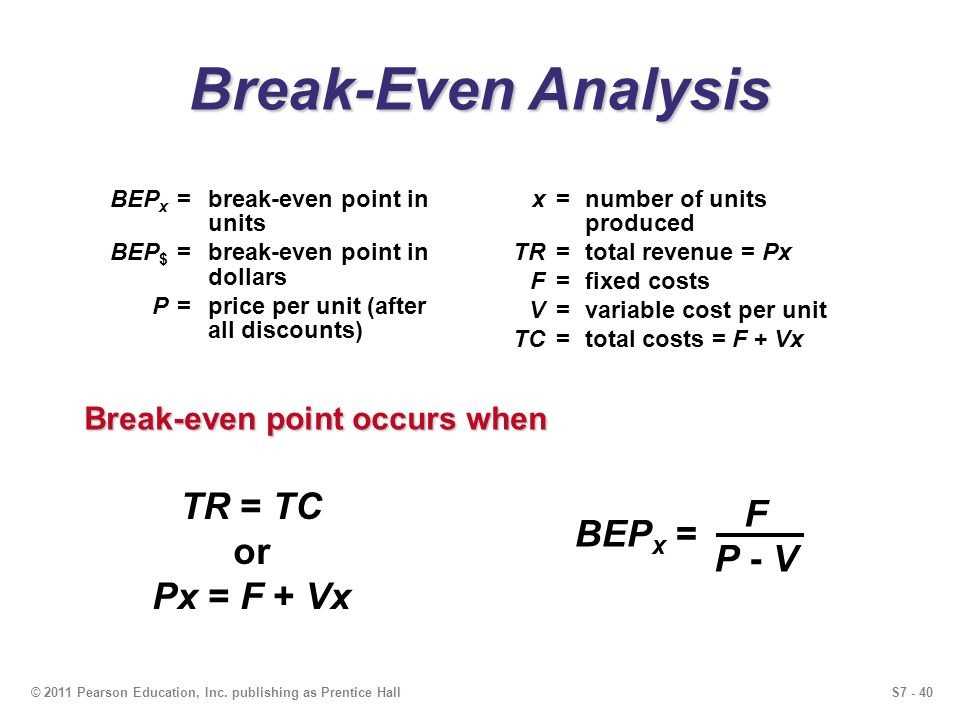 Break-Even Analysis

$BEP_x$ = break-even point in units
$BEP_\$$ = break-even point in dollars
$P$ = price per unit (after all discounts)

$x$ = number of units produced
$TR$ = total revenue = $Px$
$F$ = fixed costs
$V$ = variable cost per unit
$TC$ = total costs = $F + Vx$

Break-even point occurs when

$TR = TC$
or
$Px = F + Vx$

$BEP_x = \frac{F}{P - V}$

© 2011 Pearson Education, Inc. publishing as Prentice Hall

S7 - 40